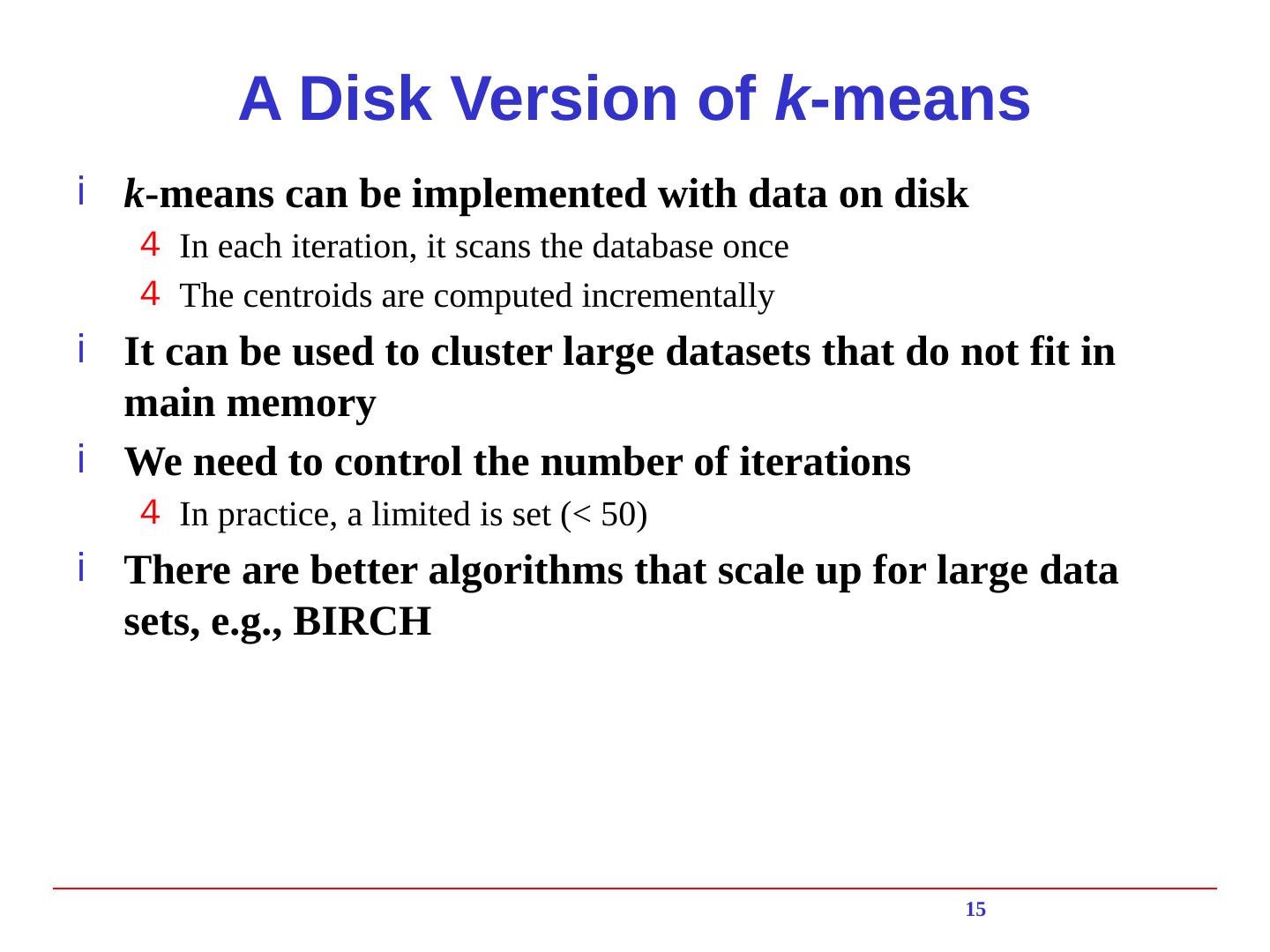 A Disk Version of k-means

i k-means can be implemented with data on disk

4 In each iteration, it scans the database once

4 The centroids are computed incrementally

i It can be used to cluster large datasets that do not fit in main memory

i We need to control the number of iterations

4 In practice, a limited is set (< 50)

i There are better algorithms that scale up for large data sets, e.g., BIRCH

15